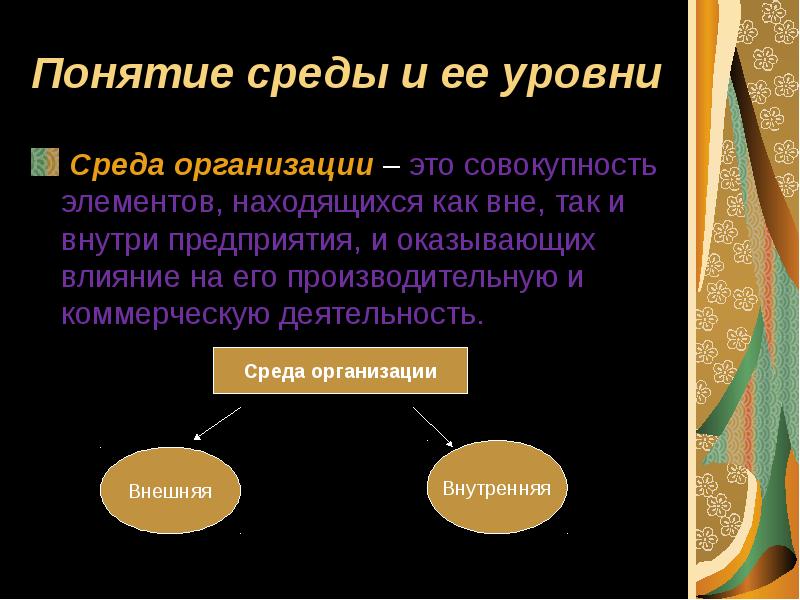 Понятие среды и ее уровни

Среда организации – это совокупность элементов, находящихся как вне, так и внутри предприятия, и оказывающих влияние на его производительную и коммерческую деятельность.

Среда организации

Внешняя

Внутренняя